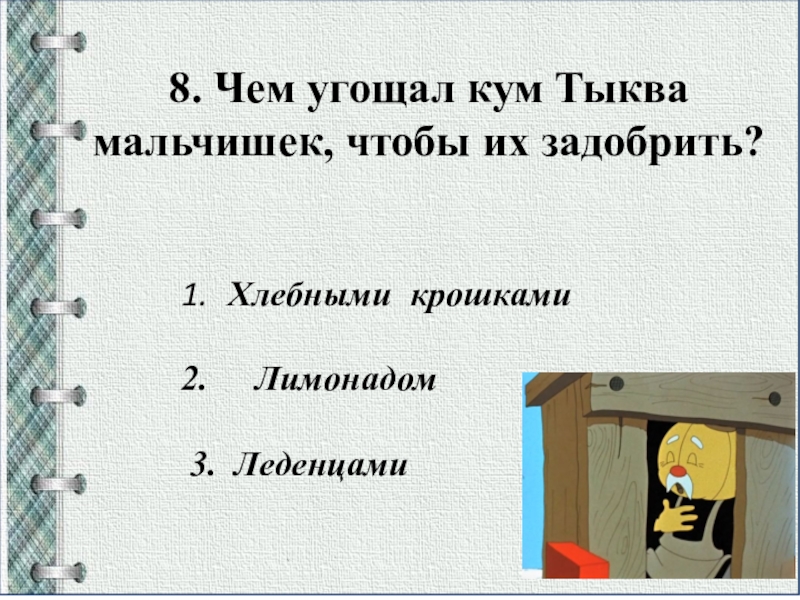 8. Чем угощал кум Тыква мальчишек, чтобы их задобрить?

1. Хлебными крошками

2. Лимонадом

3. Леденцами